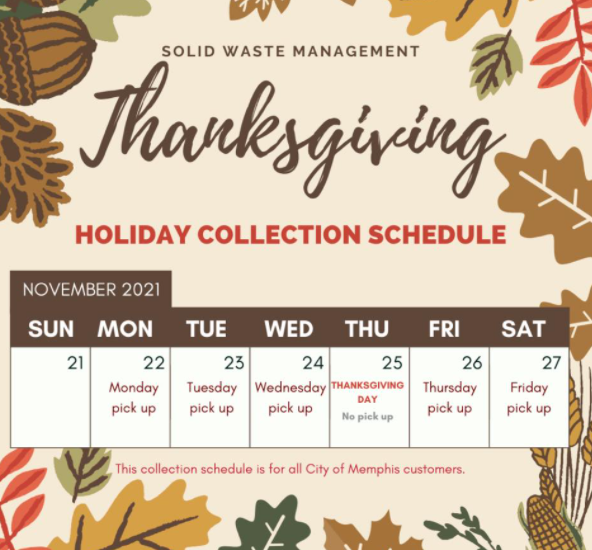 SOLID WASTE MANAGEMENT

Thanksgiving

HOLIDAY COLLECTION SCHEDULE

NOVEMBER 2021

| SUN | MON | TUE | WED | THU | FRI | SAT |
|---|---|---|---|---|---|---|
| 21 | 22 Monday pick up | 23 Tuesday pick up | 24 Wednesday pick up | 25 THANKSGIVING DAY No pick up | 26 Thursday pick up | 27 Friday pick up |

This collection schedule is for all City of Memphis customers.